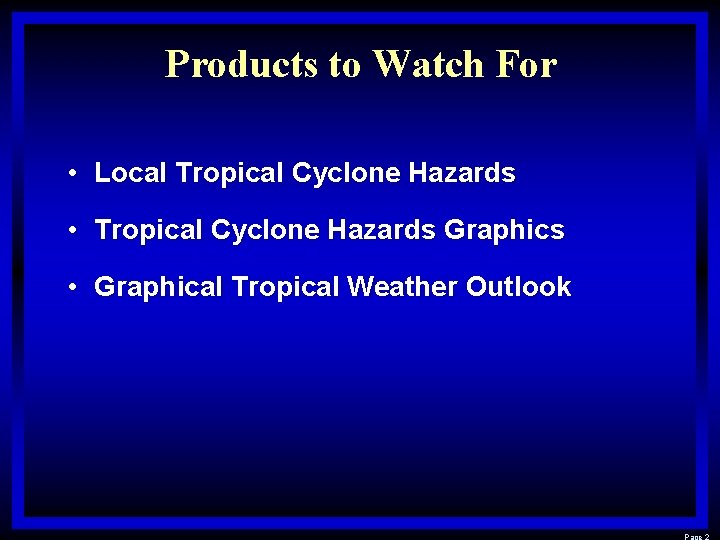 Products to Watch For

• Local Tropical Cyclone Hazards

• Tropical Cyclone Hazards Graphics

• Graphical Tropical Weather Outlook

Page 2